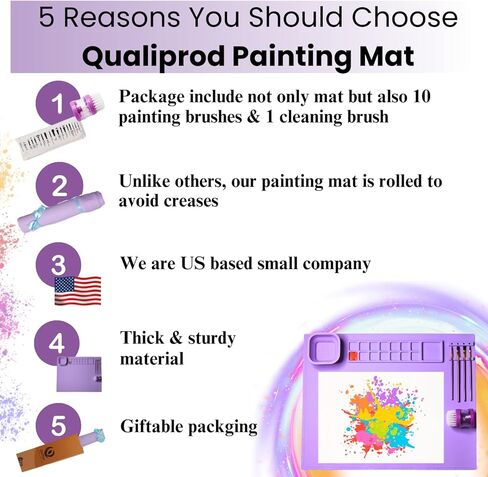 5 Reasons You Should Choose
Qualiprod Painting Mat

1 Package include not only mat but also 10 painting brushes & 1 cleaning brush

2 Unlike others, our painting mat is rolled to avoid creases

3 We are US based small company

4 Thick & sturdy material

5 Giftable packging